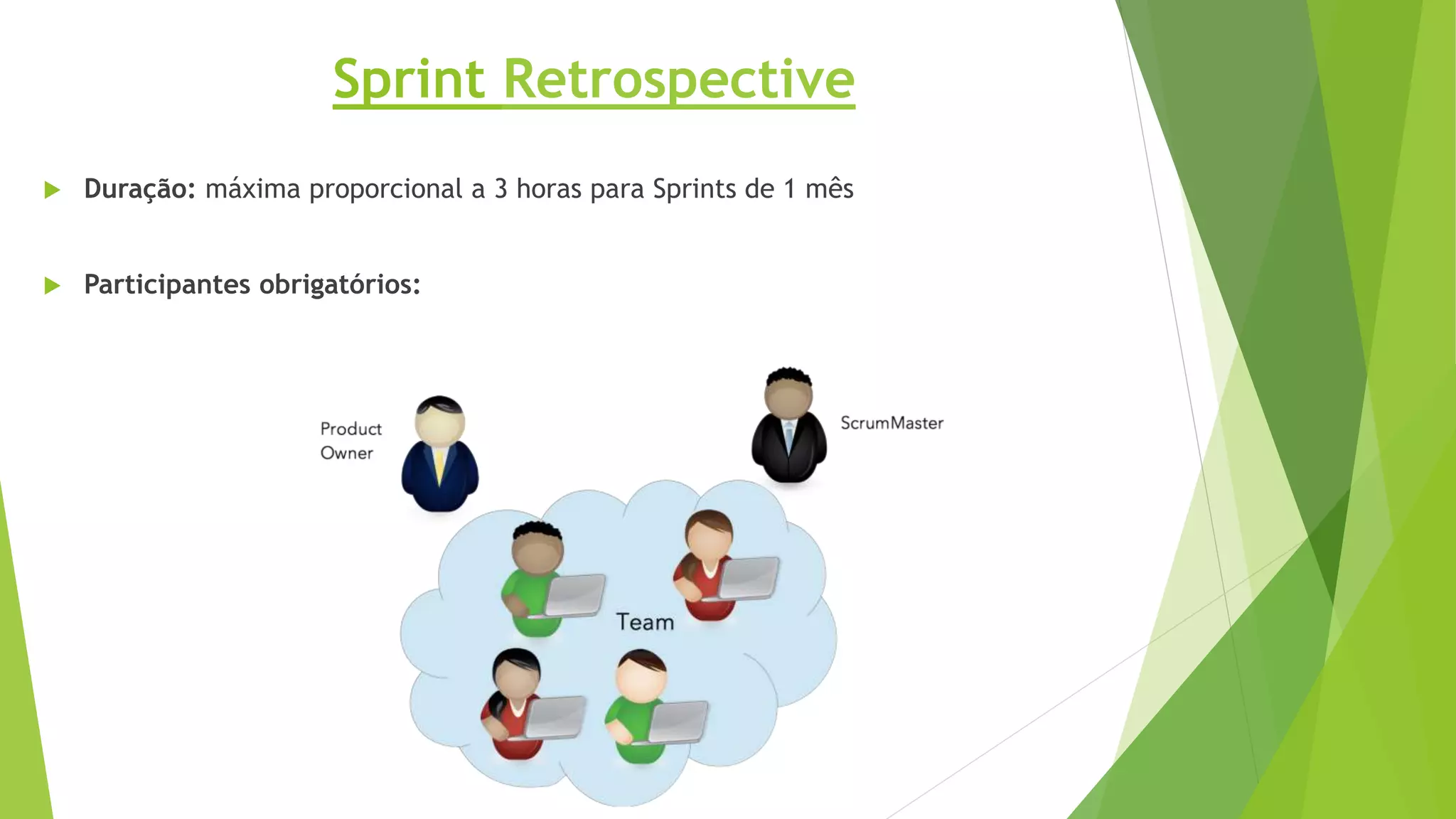 Sprint Retrospective

Duração: máxima proporcional a 3 horas para Sprints de 1 mês

Participantes obrigatórios:

Product Owner

ScrumMaster

Team